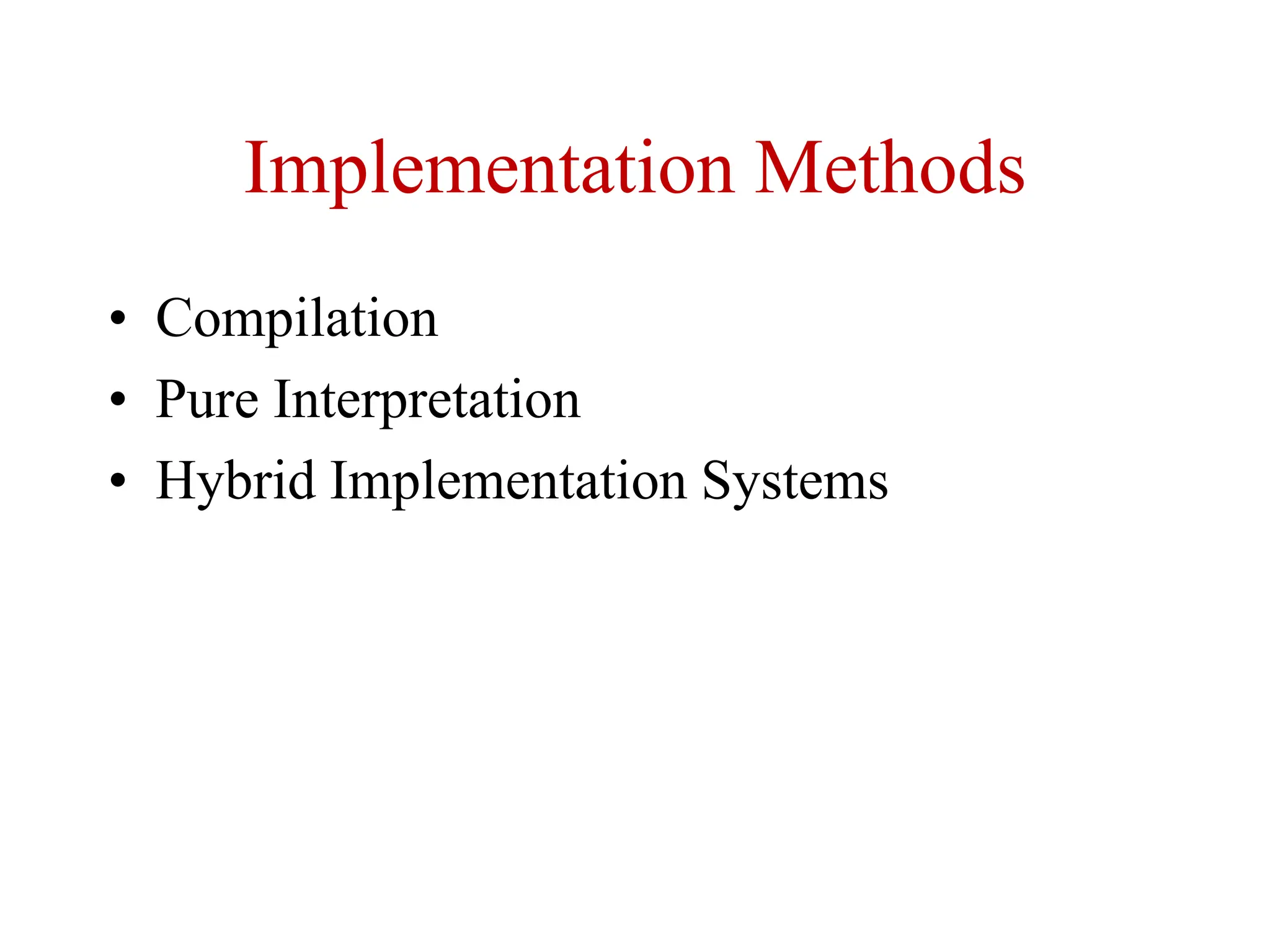 Implementation Methods

• Compilation
• Pure Interpretation
• Hybrid Implementation Systems